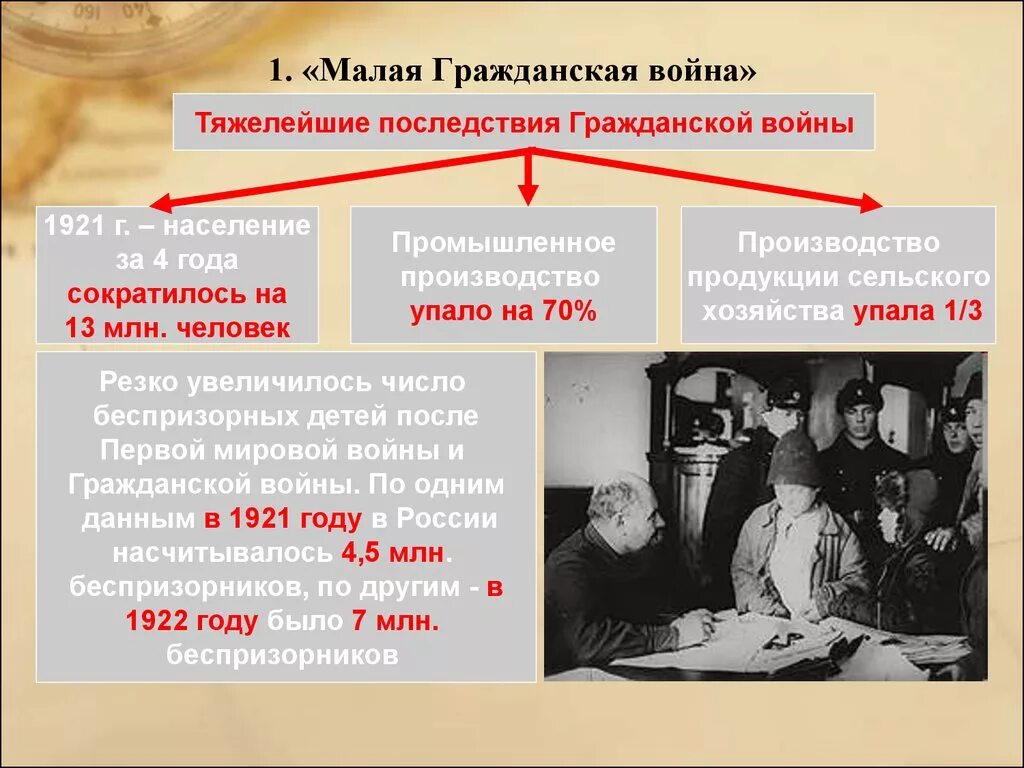 1. «Малая Гражданская война»

Тяжелейшие последствия Гражданской войны

1921 г. – население за 4 года сократилось на 13 млн. человек

Промышленное производство упало на 70%

Производство продукции сельского хозяйства упала 1/3

Резко увеличилось число беспризорных детей после Первой мировой войны и Гражданской войны. По одним данным в 1921 году в России насчитывалось 4,5 млн. беспризорников, по другим - в 1922 году было 7 млн. беспризорников